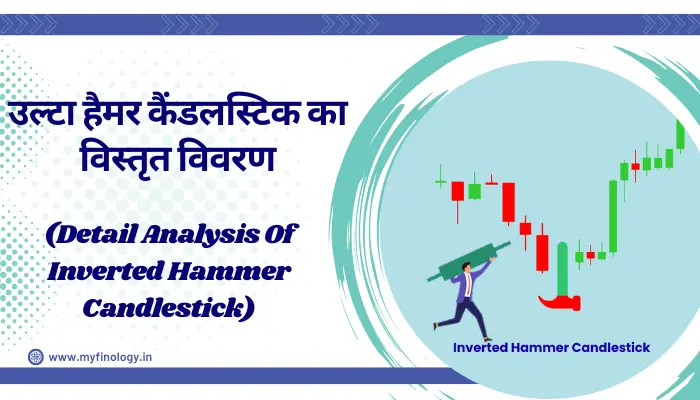 उल्टा हैमर कैंडलस्टिक का विस्तृत विवरण

(Detail Analysis Of Inverted Hammer Candlestick)

Inverted Hammer Candlestick

www.myfinology.in